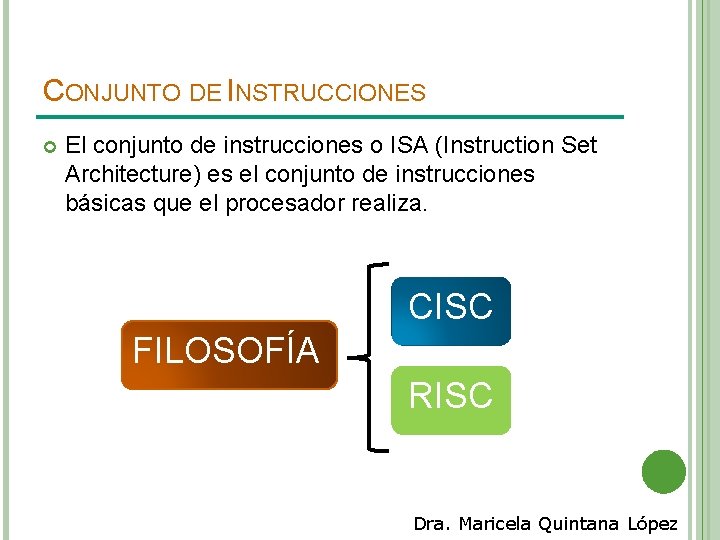 CONJUNTO DE INSTRUCCIONES

El conjunto de instrucciones o ISA (Instruction Set Architecture) es el conjunto de instrucciones básicas que el procesador realiza.

FILOSOFÍA

CISC

RISC

Dra. Maricela Quintana López